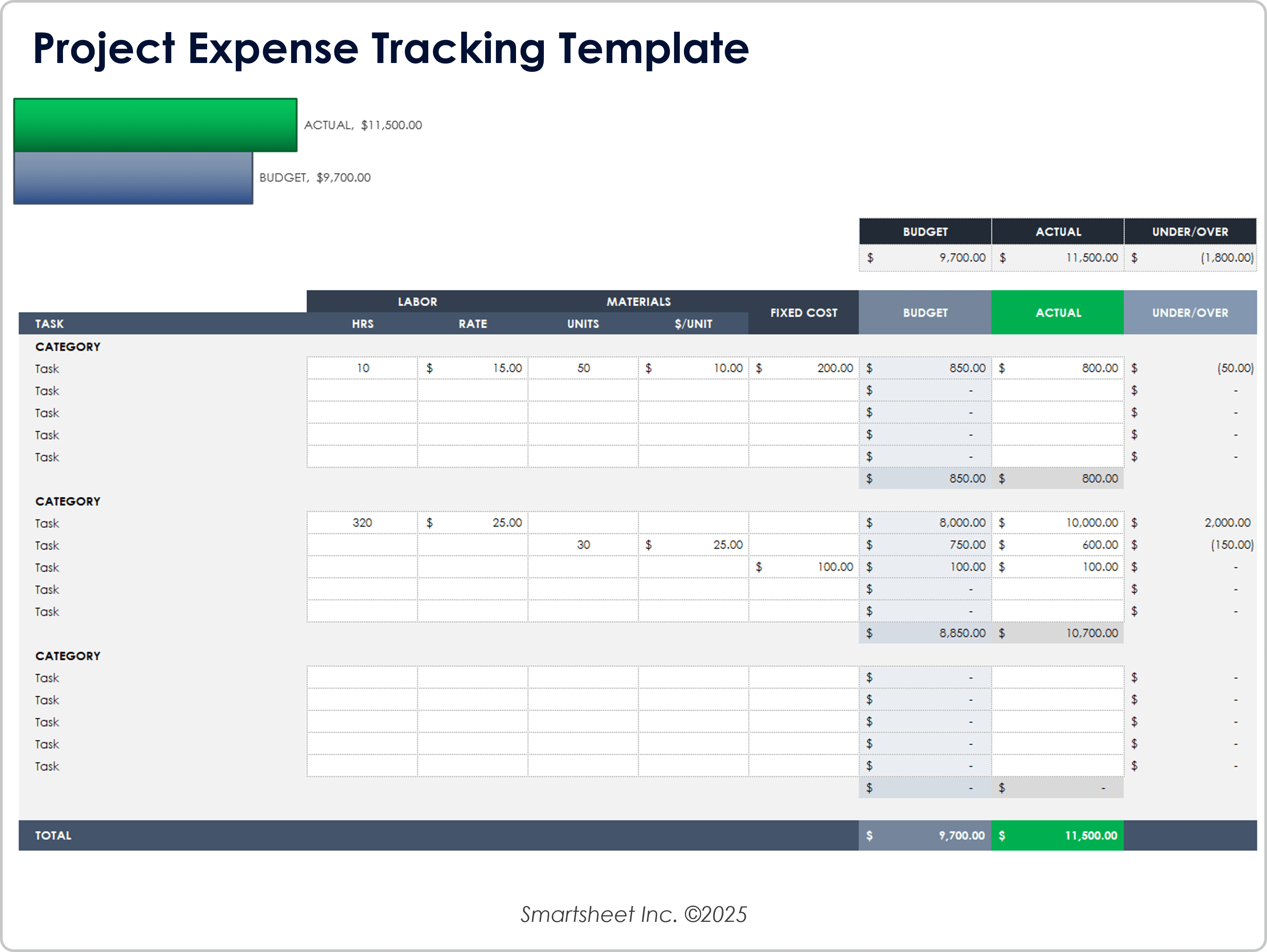 Project Expense Tracking Template

ACTUAL, $11,500.00

BUDGET, $9,700.00

| BUDGET | ACTUAL | UNDER/OVER |
|---|---|---|
| $ 9,700.00 | $ 11,500.00 | $ (1,800.00) |

| TASK | LABOR HRS | LABOR RATE | MATERIALS UNITS | MATERIALS $/UNIT | FIXED COST | BUDGET | ACTUAL | UNDER/OVER |
|---|---|---|---|---|---|---|---|---|
| CATEGORY | | | | | | | | |
| Task | 10 | $ 15.00 | 50 | $ 10.00 | $ 200.00 | $ 850.00 | $ 800.00 | $ (50.00) |
| Task | | | | | | $ - | | $ - |
| Task | | | | | | $ - | | $ - |
| Task | | | | | | $ - | | $ - |
| Task | | | | | | $ - | | $ - |
| | | | | | | $ 850.00 | $ 800.00 | |
| CATEGORY | | | | | | | | |
| Task | 320 | $ 25.00 | | | | $ 8,000.00 | $ 10,000.00 | $ 2,000.00 |
| Task | | | 30 | $ 25.00 | | $ 750.00 | $ 600.00 | $ (150.00) |
| Task | | | | | $ 100.00 | $ 100.00 | $ 100.00 | $ - |
| Task | | | | | | $ - | | $ - |
| Task | | | | | | $ - | | $ - |
| | | | | | | $ 8,850.00 | $ 10,700.00 | |
| CATEGORY | | | | | | | | |
| Task | | | | | | $ - | | $ - |
| Task | | | | | | $ - | | $ - |
| Task | | | | | | $ - | | $ - |
| Task | | | | | | $ - | | $ - |
| Task | | | | | | $ - | | $ - |
| | | | | | | $ - | $ - | |
| TOTAL | | | | | | $ 9,700.00 | $ 11,500.00 | |

Smartsheet Inc. ©2025